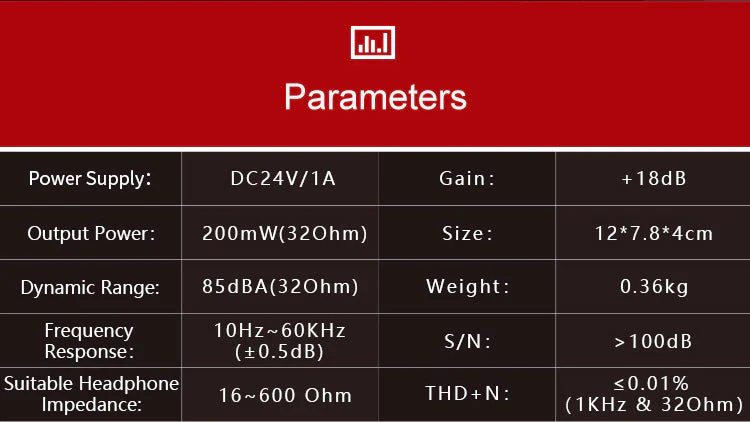 Parameters

| Power Supply: | DC24V/1A | Gain: | +18dB |
|---|---|---|---|
| Output Power: | 200mW(32Ohm) | Size: | 12*7.8*4cm |
| Dynamic Range: | 85dBA(32Ohm) | Weight: | 0.36kg |
| Frequency Response: | 10Hz~60KHz (±0.5dB) | S/N: | >100dB |
| Suitable Headphone Impedance: | 16~600 Ohm | THD+N: | ≤0.01% (1KHz & 32Ohm) |